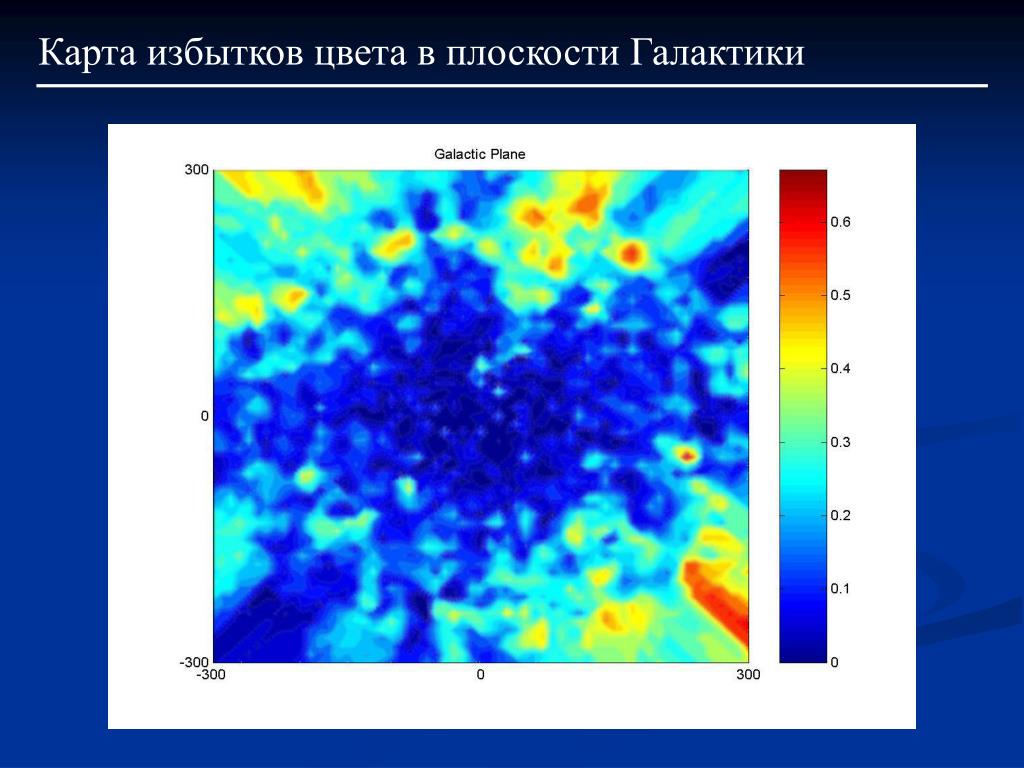 Карта избытков цвета в плоскости Галактики

Galactic Plane

300
0
-300
-300
0
300

0.6
0.5
0.4
0.3
0.2
0.1
0